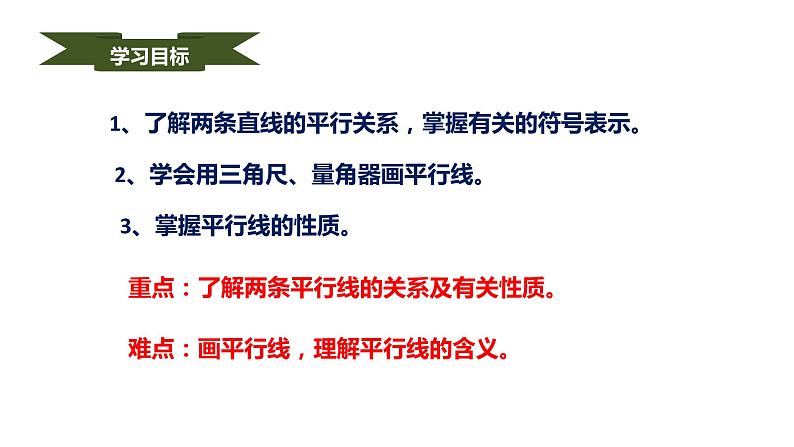 学习目标

1、了解两条直线的平行关系，掌握有关的符号表示。

2、学会用三角尺、量角器画平行线。

3、掌握平行线的性质。

重点：了解两条平行线的关系及有关性质。

难点：画平行线，理解平行线的含义。